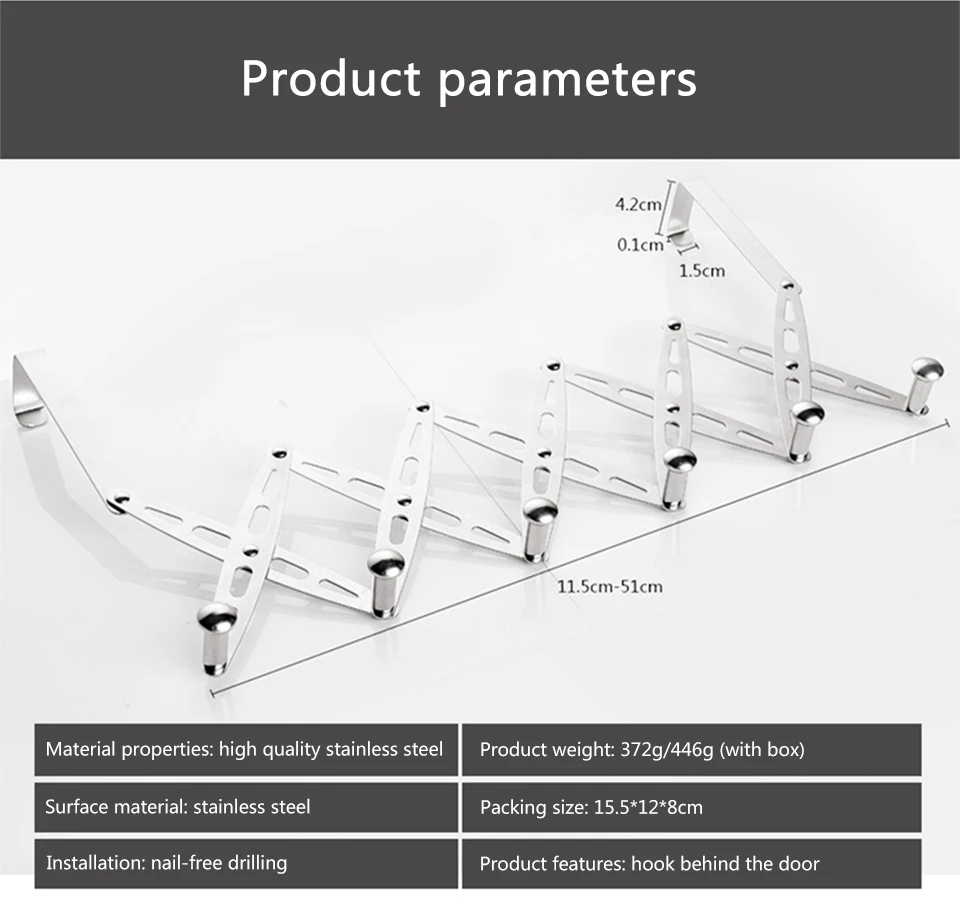 Product parameters

4.2cm
0.1cm
1.5cm
11.5cm-51cm

| Material properties: high quality stainless steel | Product weight: 372g/446g (with box) |
|---|---|
| Surface material: stainless steel | Packing size: 15.5*12*8cm |
| Installation: nail-free drilling | Product features: hook behind the door |